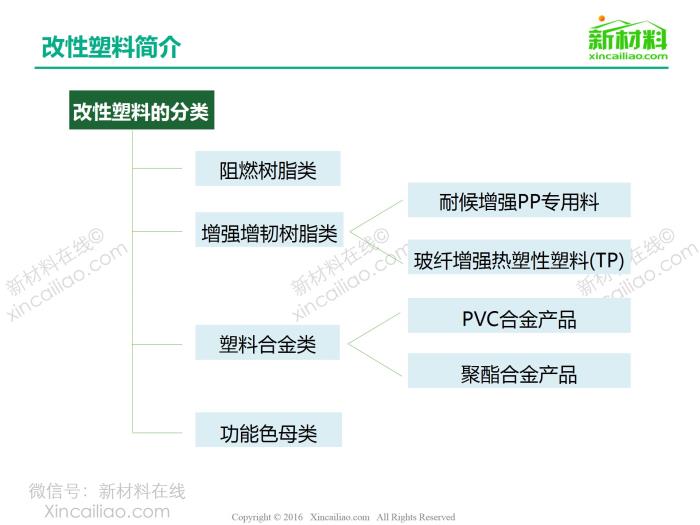 改性塑料简介

新材料
xincailiao.com

改性塑料的分类

阻燃树脂类

增强增韧树脂类

耐候增强PP专用料

玻纤增强热塑性塑料(TP)

塑料合金类

PVC合金产品

聚酯合金产品

功能色母类

新材料在线©
xincailiao.com

新材料在线©
xincailiao.com

新材料在线©
xincailiao.com

微信号：新材料在线
Xincailiao.com

Copyright © 2016 Xincailiao.com All Rights Reserved